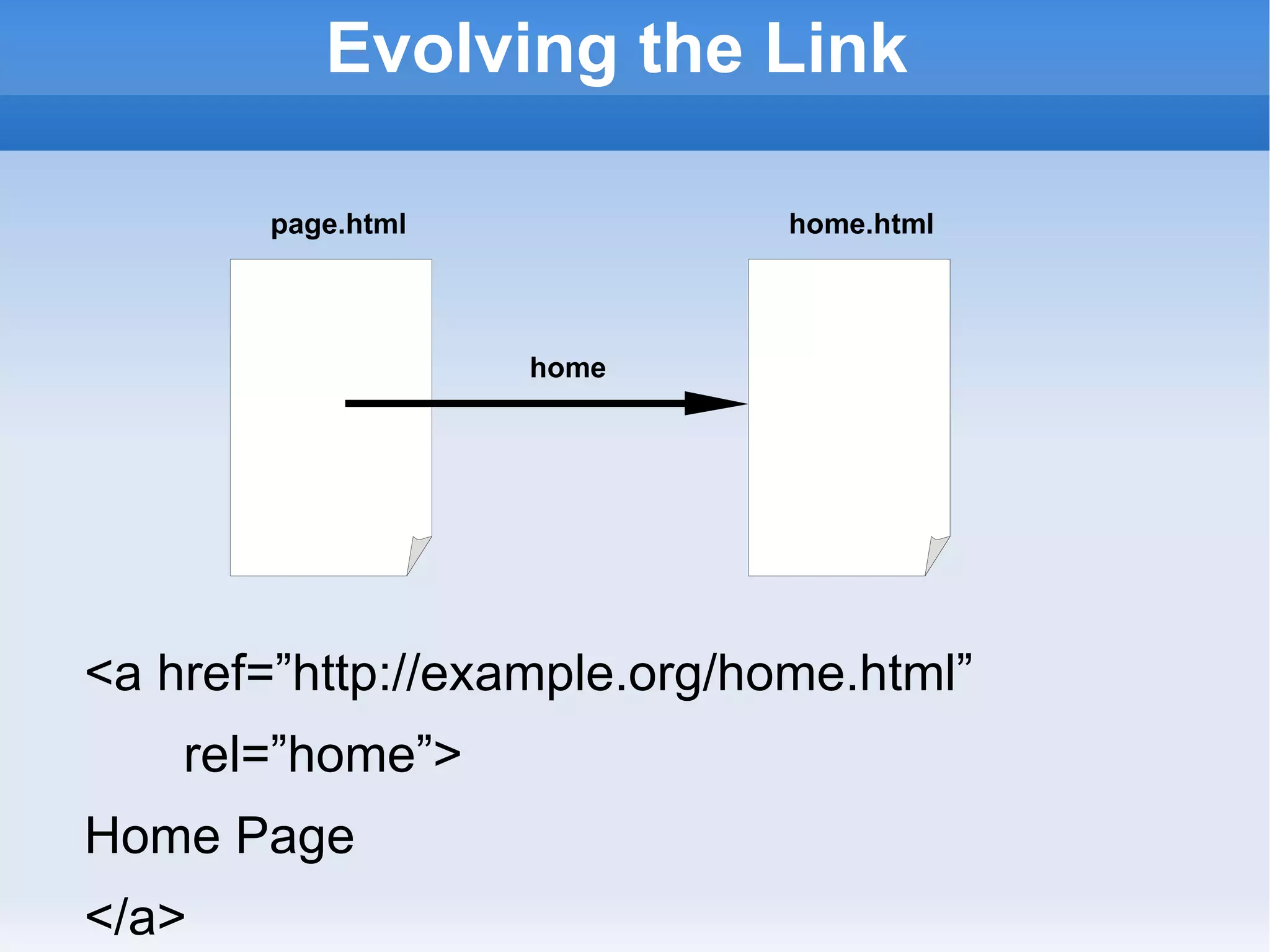 Evolving the Link

page.html

home.html

home

<a href=”http://example.org/home.html”
rel=”home”>
Home Page
</a>